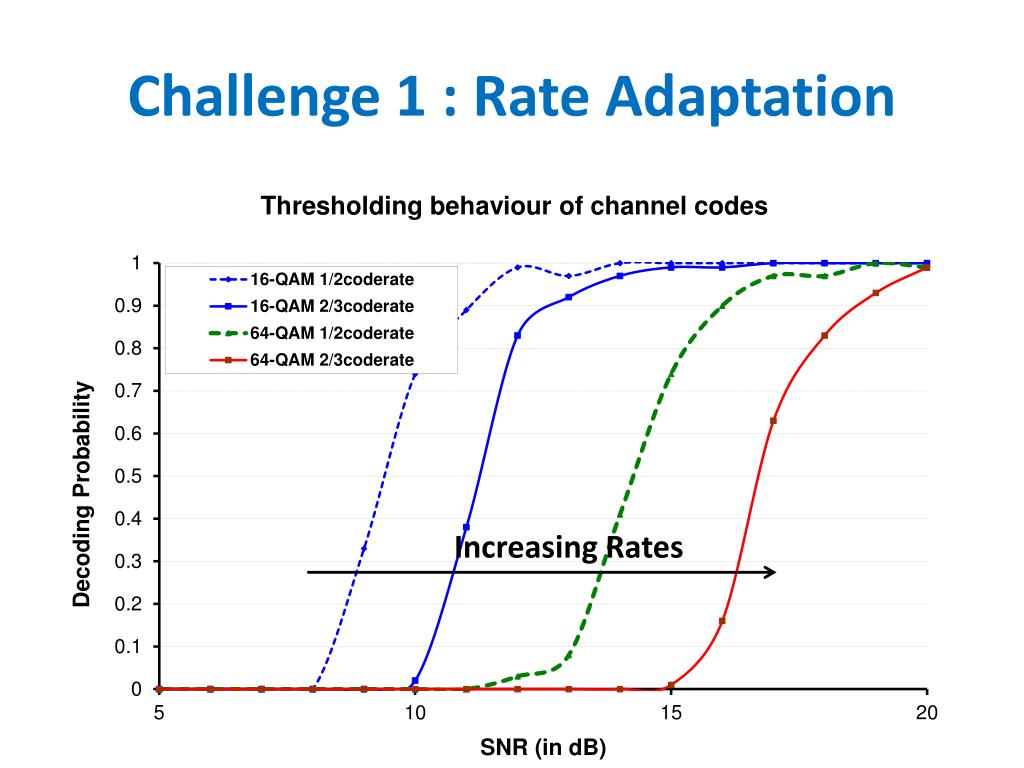 Challenge 1 : Rate Adaptation

Thresholding behaviour of channel codes

16-QAM 1/2coderate
16-QAM 2/3coderate
64-QAM 1/2coderate
64-QAM 2/3coderate

Decoding Probability

1
0.9
0.8
0.7
0.6
0.5
0.4
0.3
0.2
0.1
0

Increasing Rates

5
10
15
20

SNR (in dB)